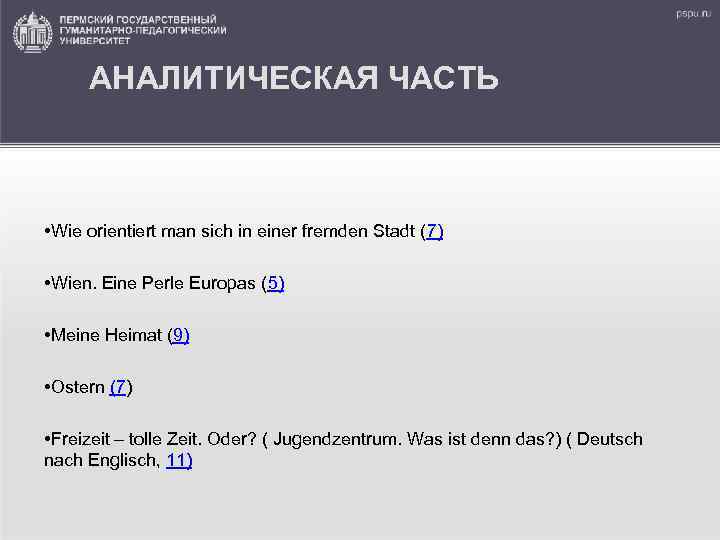 ПЕРМСКИЙ ГОСУДАРСТВЕННЫЙ ГУМАНИТАРНО-ПЕДАГОГИЧЕСКИЙ УНИВЕРСИТЕТ

pspu.ru

АНАЛИТИЧЕСКАЯ ЧАСТЬ

•Wie orientiert man sich in einer fremden Stadt (7)

•Wien. Eine Perle Europas (5)

•Meine Heimat (9)

•Ostern (7)

•Freizeit – tolle Zeit. Oder? ( Jugendzentrum. Was ist denn das?) ( Deutsch nach Englisch, 11)